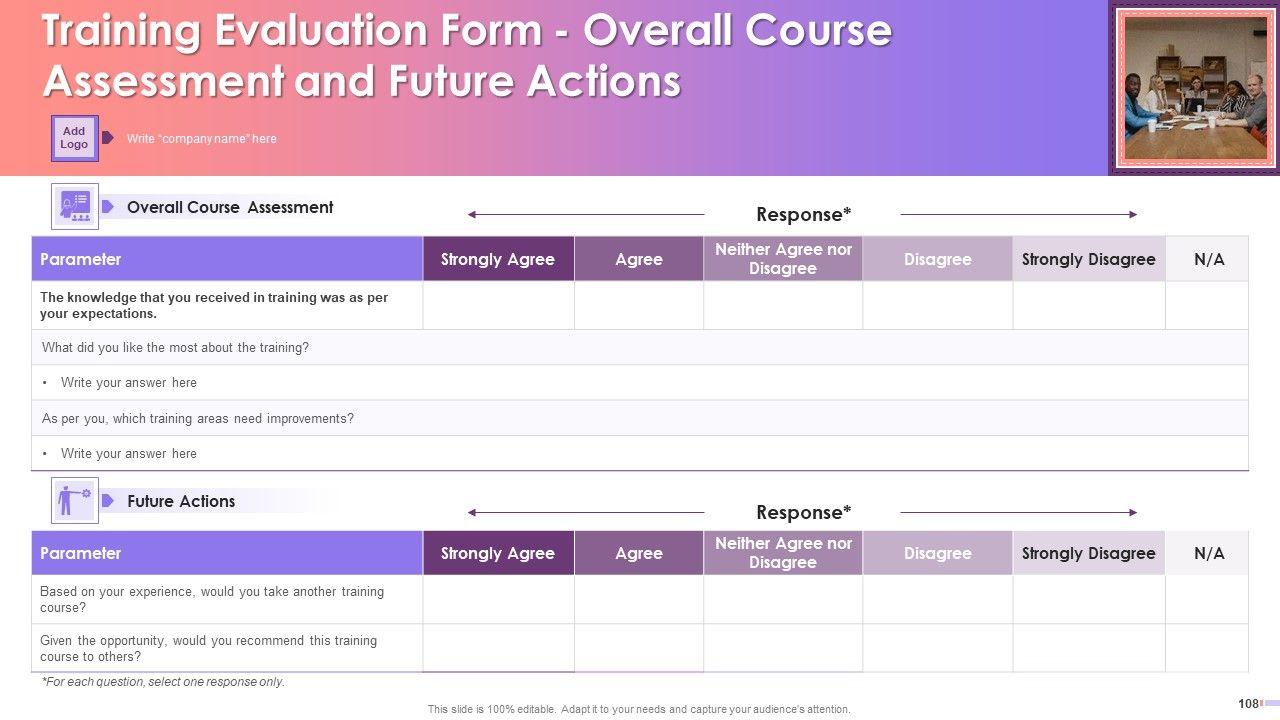 Training Evaluation Form - Overall Course Assessment and Future Actions

Add Logo

Write "company name" here

Overall Course Assessment

Response*

| Parameter | Strongly Agree | Agree | Neither Agree nor Disagree | Disagree | Strongly Disagree | N/A |
|---|---|---|---|---|---|---|
| The knowledge that you received in training was as per your expectations. | | | | | | |
| What did you like the most about the training? | | | | | | |
| • Write your answer here | | | | | | |
| As per you, which training areas need improvements? | | | | | | |
| • Write your answer here | | | | | | |

Future Actions

Response*

| Parameter | Strongly Agree | Agree | Neither Agree nor Disagree | Disagree | Strongly Disagree | N/A |
|---|---|---|---|---|---|---|
| Based on your experience, would you take another training course? | | | | | | |
| Given the opportunity, would you recommend this training course to others? | | | | | | |

*For each question, select one response only.

This slide is 100% editable. Adapt it to your needs and capture your audience's attention.

108